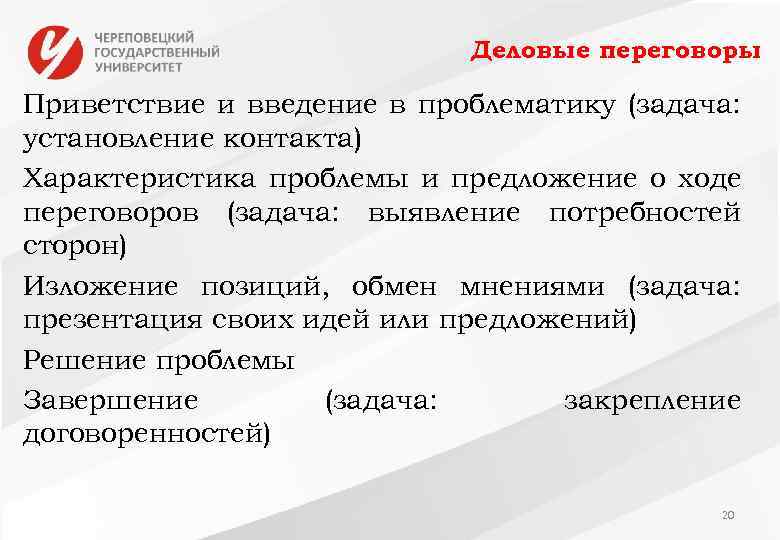 ЧЕРЕПОВЕЦКИЙ ГОСУДАРСТВЕННЫЙ УНИВЕРСИТЕТ

Деловые переговоры

Приветствие и введение в проблематику (задача: установление контакта)

Характеристика проблемы и предложение о ходе переговоров (задача: выявление потребностей сторон)

Изложение позиций, обмен мнениями (задача: презентация своих идей или предложений)

Решение проблемы

Завершение (задача: закрепление договоренностей)

20